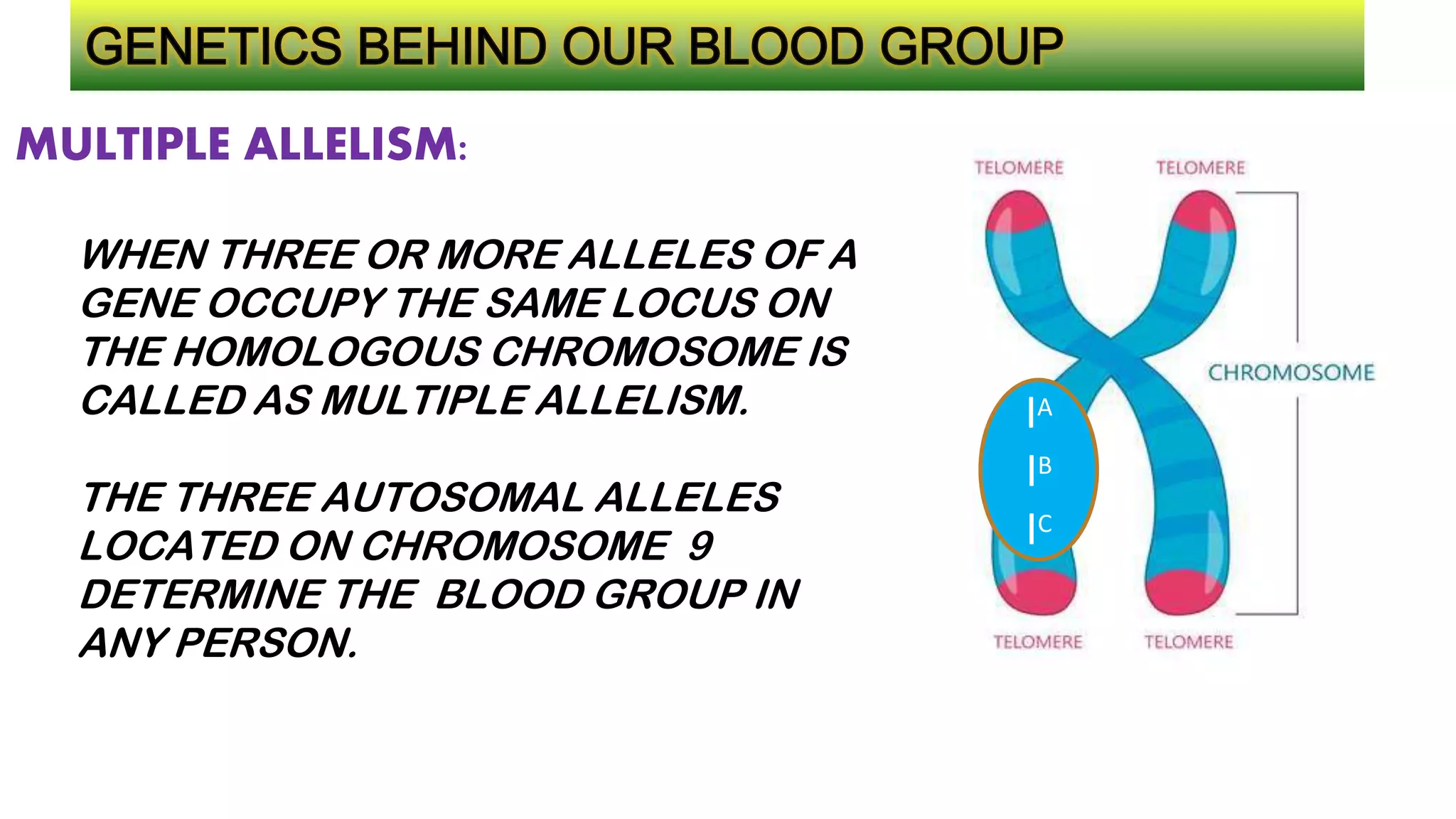 GENETICS BEHIND OUR BLOOD GROUP

MULTIPLE ALLELISM:

WHEN THREE OR MORE ALLELES OF A GENE OCCUPY THE SAME LOCUS ON THE HOMOLOGOUS CHROMOSOME IS CALLED AS MULTIPLE ALLELISM.

THE THREE AUTOSOMAL ALLELES LOCATED ON CHROMOSOME 9 DETERMINE THE BLOOD GROUP IN ANY PERSON.

TELOMERE
TELOMERE
CHROMOSOME
$I^A$
$I^B$
$I^C$
TELOMERE
TELOMERE